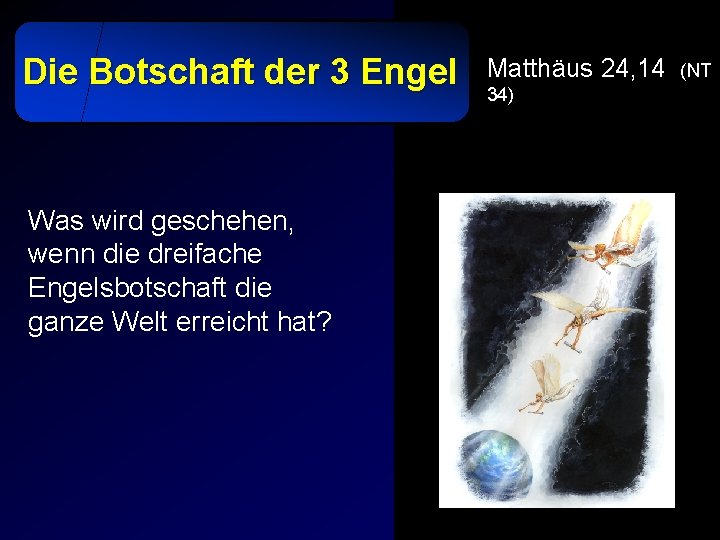 Die Botschaft der 3 Engel

Matthäus 24,14 (NT 34)

Was wird geschehen, wenn die dreifache Engelsbotschaft die ganze Welt erreicht hat?